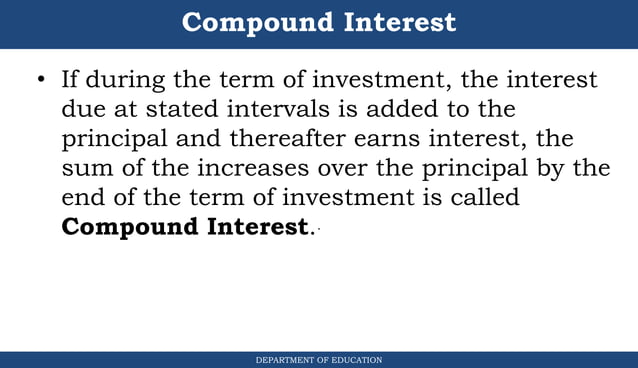 Compound Interest

• If during the term of investment, the interest due at stated intervals is added to the principal and thereafter earns interest, the sum of the increases over the principal by the end of the term of investment is called **Compound Interest**.

DEPARTMENT OF EDUCATION